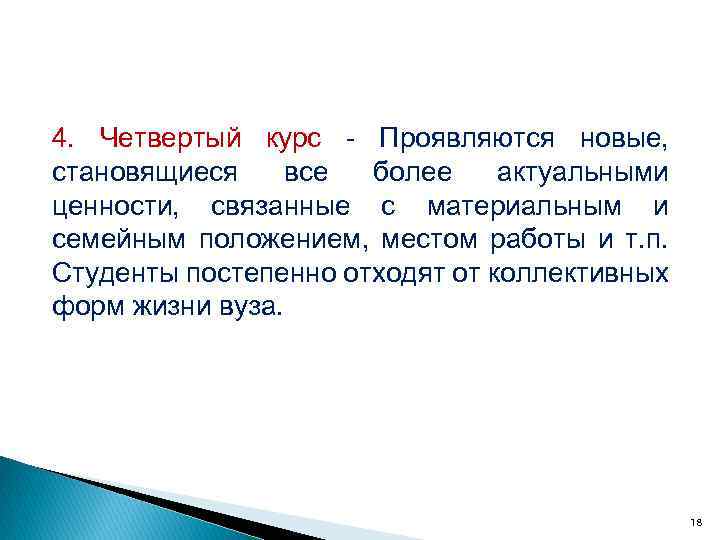 4. Четвертый курс - Проявляются новые, становящиеся все более актуальными ценности, связанные с материальным и семейным положением, местом работы и т.п. Студенты постепенно отходят от коллективных форм жизни вуза.

18